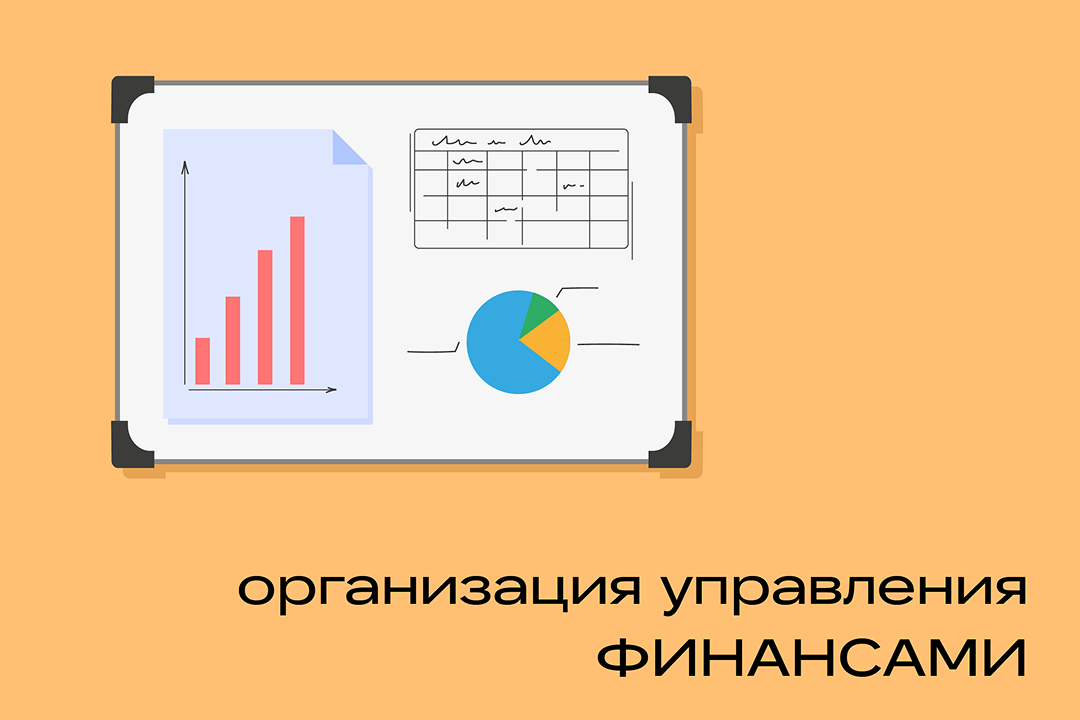 организация управления
ФИНАНСАМИ